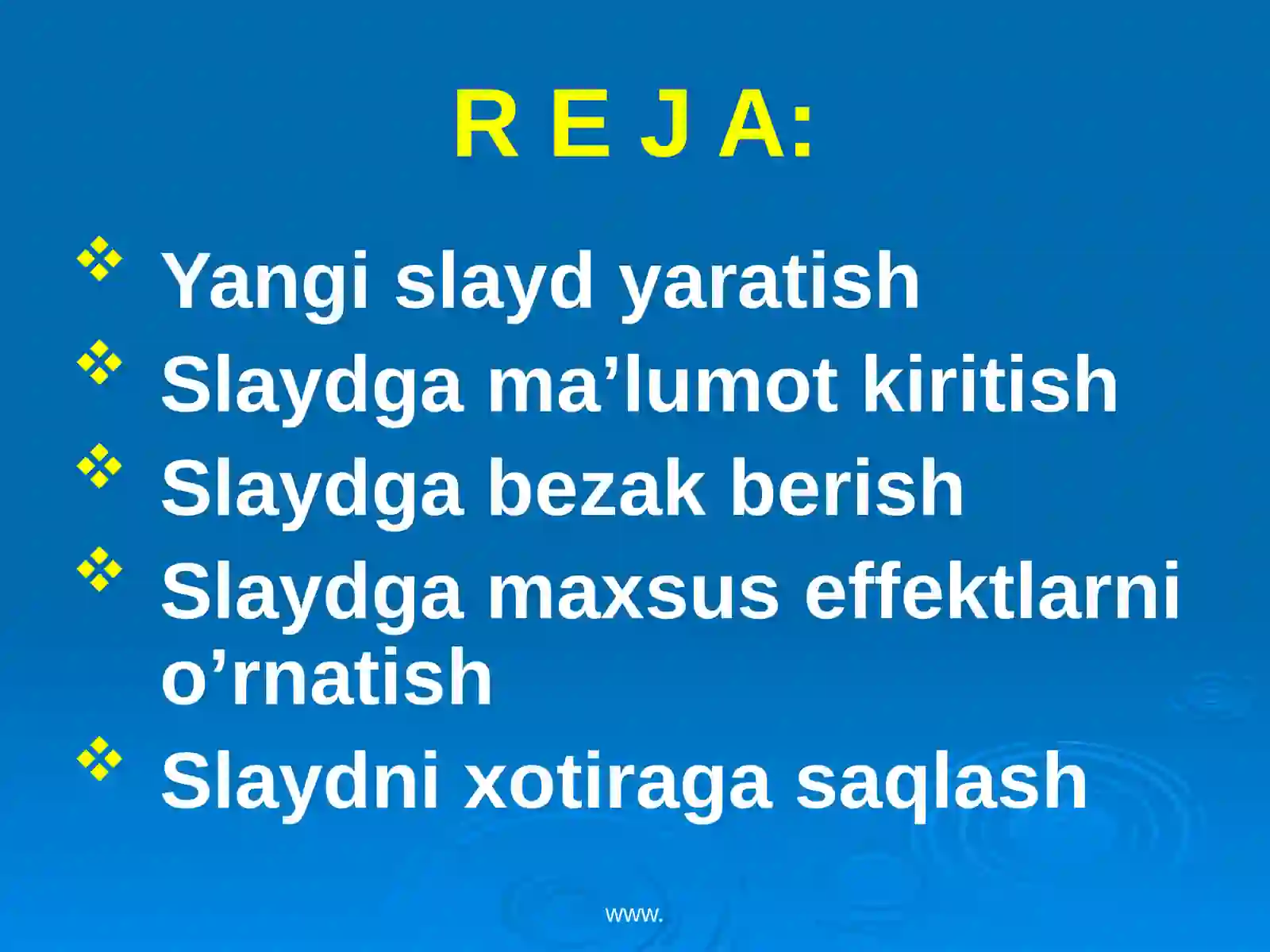 R E J A:

❖ Yangi slayd yaratish
❖ Slaydga ma’lumot kiritish
❖ Slaydga bezak berish
❖ Slaydga maxsus effektlarni o’rnatish
❖ Slaydni xotiraga saqlash

www.